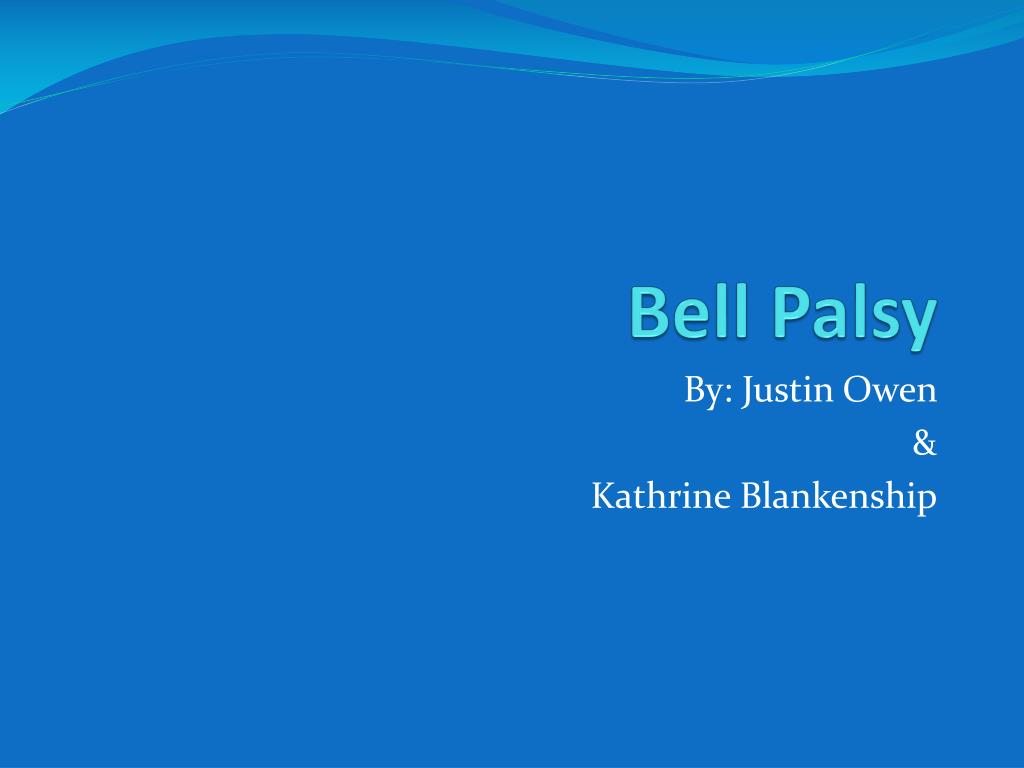 Bell Palsy

By: Justin Owen
&
Kathrine Blankenship